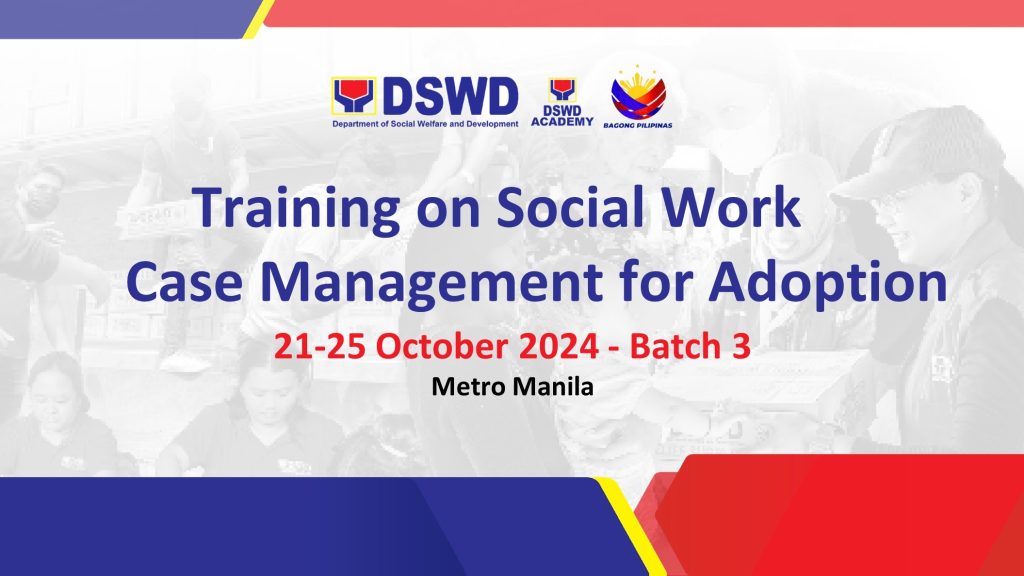 DSWD
Department of Social Welfare and Development
DSWD ACADEMY
BAGONG PILIPINAS

Training on Social Work Case Management for Adoption

21-25 October 2024 - Batch 3

Metro Manila